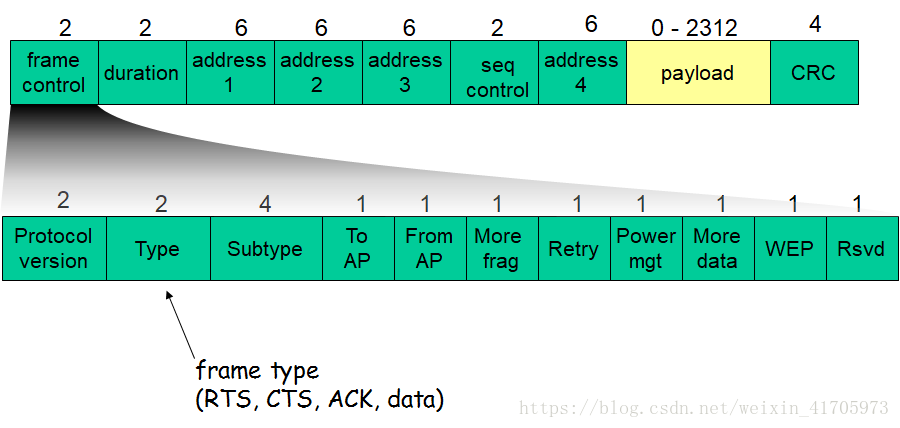 | 2 | 2 | 6 | 6 | 6 | 2 | 6 | 0 - 2312 | 4 |
|---|---|---|---|---|---|---|---|---|
| frame control | duration | address 1 | address 2 | address 3 | seq control | address 4 | payload | CRC |

| 2 | 2 | 4 | 1 | 1 | 1 | 1 | 1 | 1 | 1 | 1 |
|---|---|---|---|---|---|---|---|---|---|---|
| Protocol version | Type | Subtype | To AP | From AP | More frag | Retry | Power mgt | More data | WEP | Rsvd |

frame type
(RTS, CTS, ACK, data)

https://blog.csdn.net/weixin_41705973